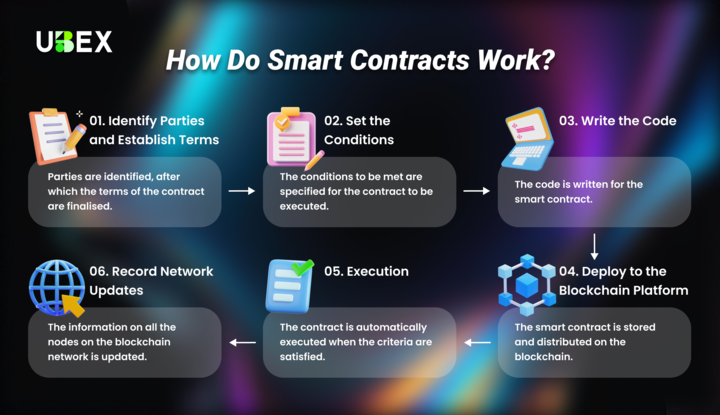 UBEX

How Do Smart Contracts Work?

01. Identify Parties and Establish Terms

Parties are identified, after which the terms of the contract are finalised.

02. Set the Conditions

The conditions to be met are specified for the contract to be executed.

03. Write the Code

The code is written for the smart contract.

04. Deploy to the Blockchain Platform

The smart contract is stored and distributed on the blockchain.

05. Execution

The contract is automatically executed when the criteria are satisfied.

06. Record Network Updates

The information on all the nodes on the blockchain network is updated.